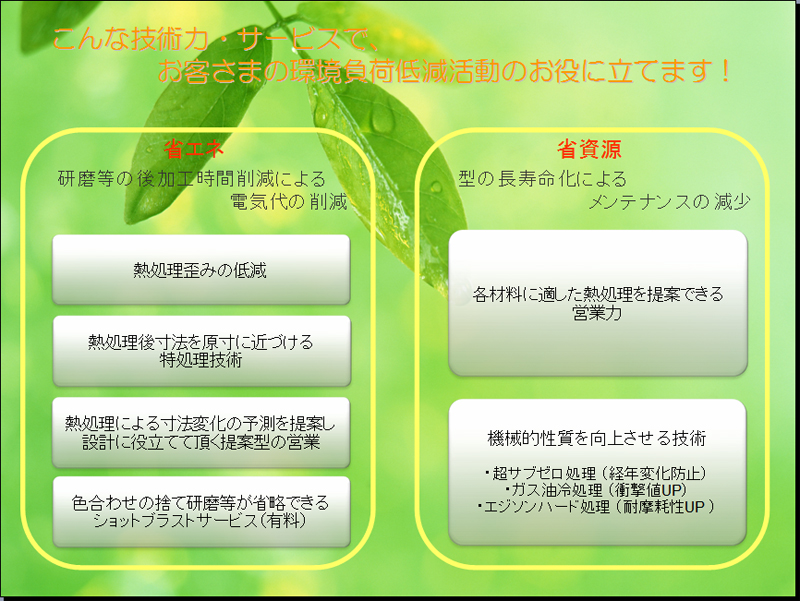 こんな技術力・サービスで、
お客さまの環境負荷低減活動のお役に立てます！

省エネ
研磨等の後加工時間削減による
電気代の削減

熱処理歪みの低減

熱処理後寸法を原寸に近づける
特処理技術

熱処理による寸法変化の予測を提案し
設計に役立てて頂く提案型の営業

色合わせの捨て研磨等が省略できる
ショットブラストサービス（有料）

省資源
型の長寿命化による
メンテナンスの減少

各材料に適した熱処理を提案できる
営業力

機械的性質を向上させる技術

・超サブゼロ処理（経年変化防止）
・ガス油冷処理（衝撃値UP）
・エジソンハード処理（耐摩耗性UP）